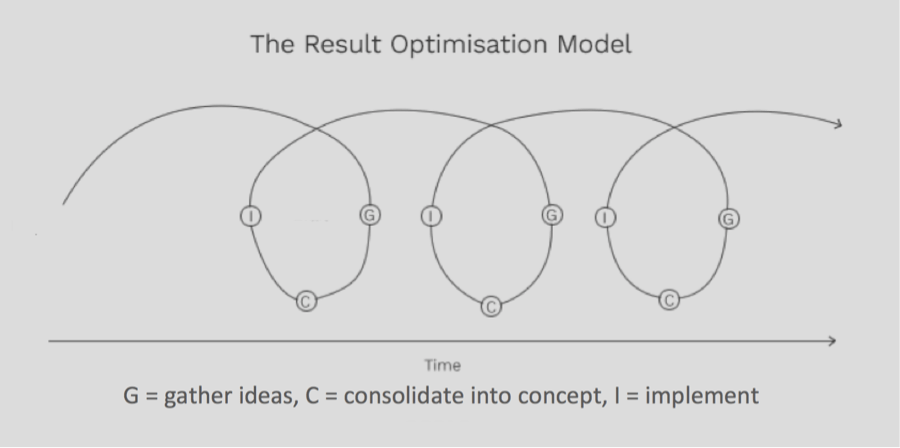 The Result Optimisation Model

I G I G I G

C C C

Time

G = gather ideas, C = consolidate into concept, I = implement